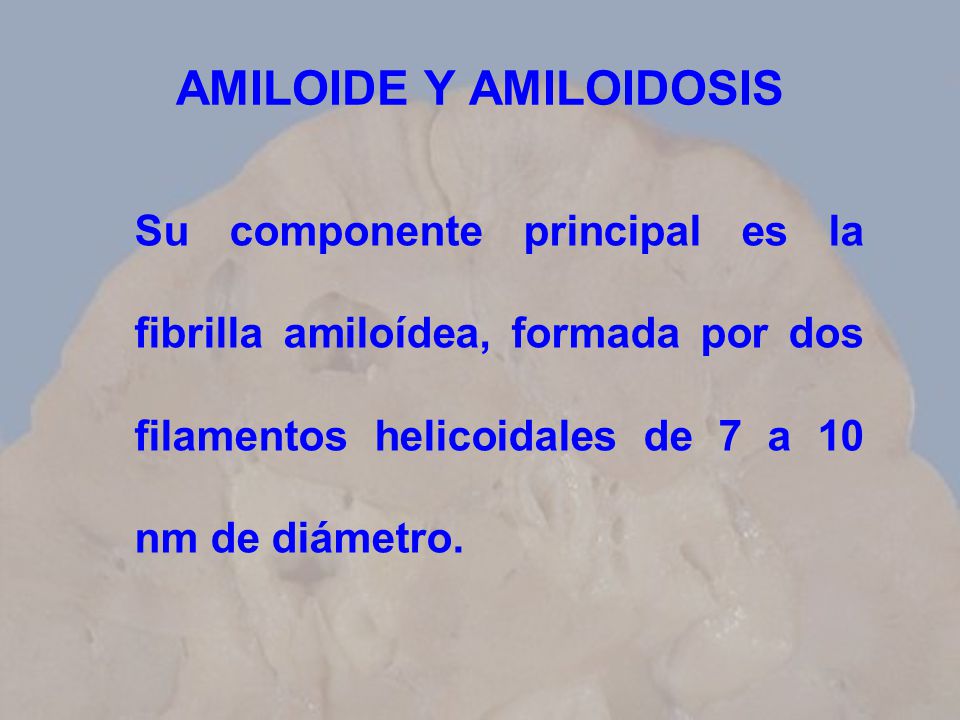 AMILOIDE Y AMILOIDOSIS

Su componente principal es la fibrilla amiloídea, formada por dos filamentos helicoidales de 7 a 10 nm de diámetro.